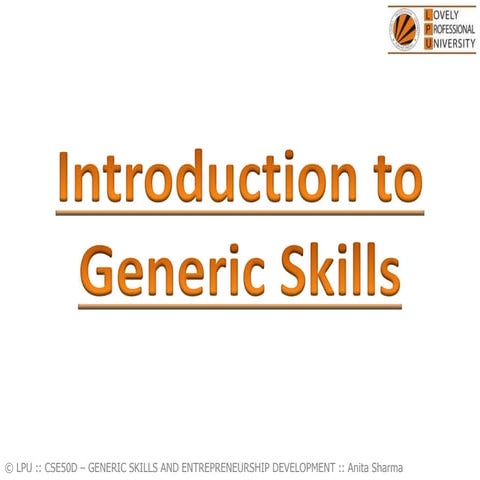 LOVELY
PROFESSIONAL
UNIVERSITY

Introduction to Generic Skills

© LPU :: CSE50D – GENERIC SKILLS AND ENTREPRENEURSHIP DEVELOPMENT :: Anita Sharma